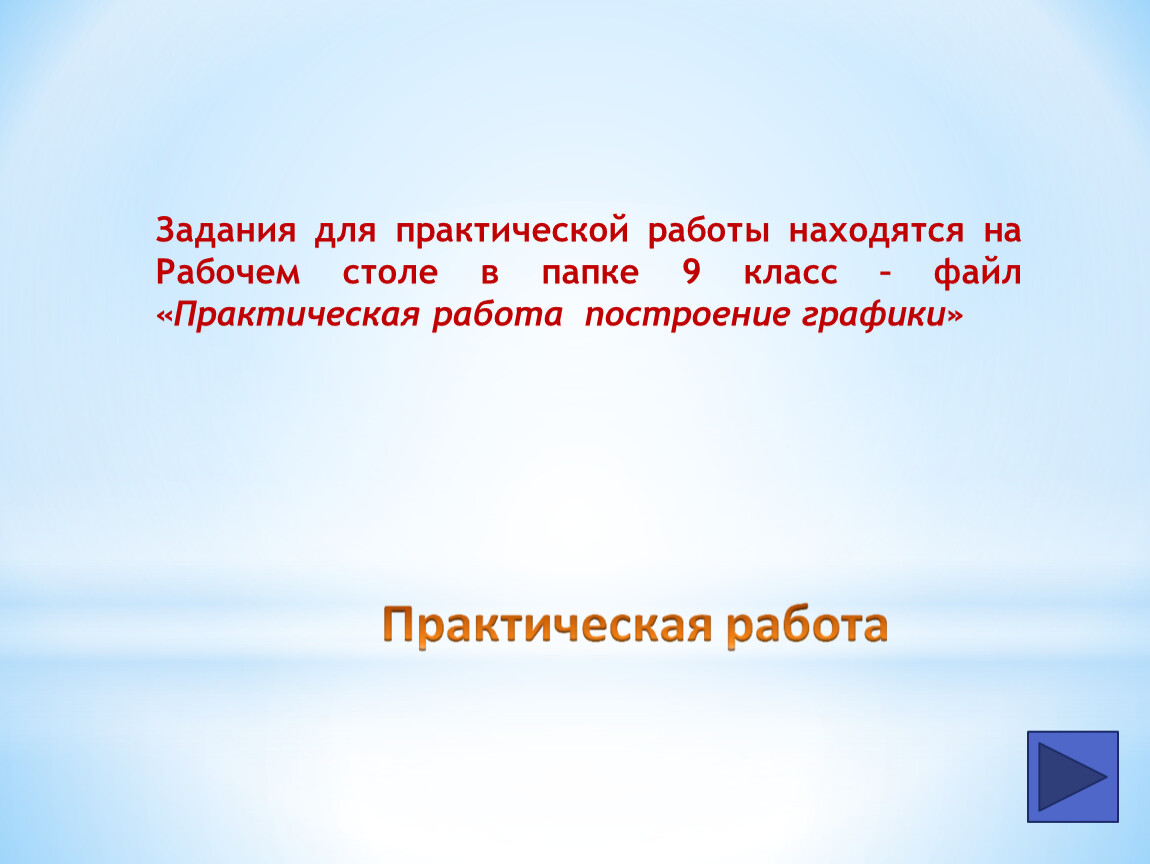 Задания для практической работы находятся на Рабочем столе в папке 9 класс – файл «Практическая работа построение графики»

Практическая работа